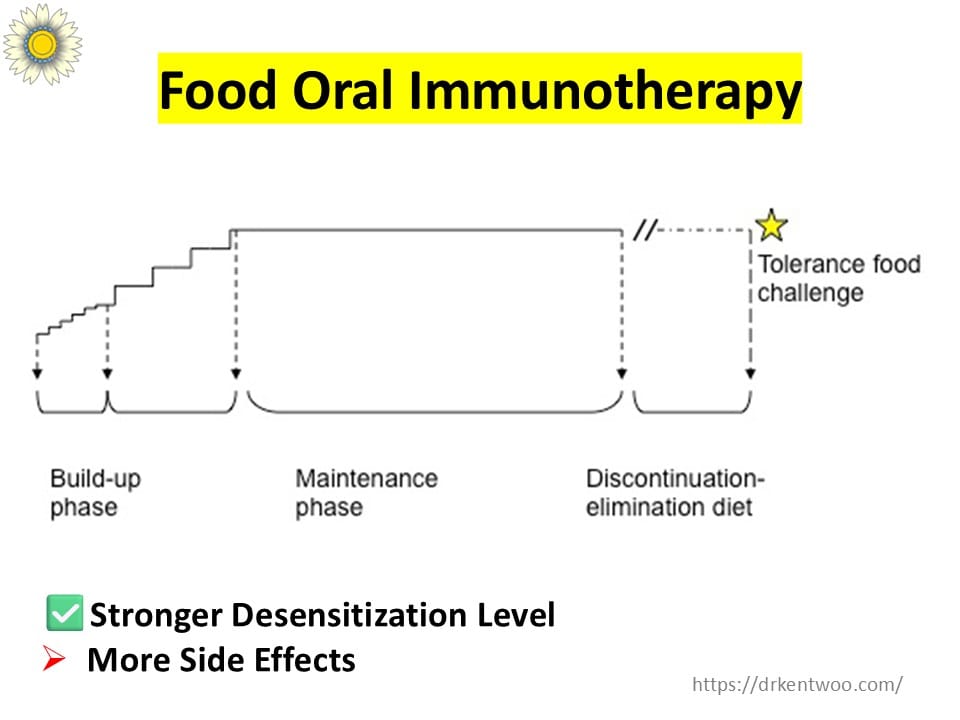 Food Oral Immunotherapy

Tolerance food challenge

Build-up phase

Maintenance phase

Discontinuation-elimination diet

✅ Stronger Desensitization Level

➢ More Side Effects

https://drkentwoo.com/